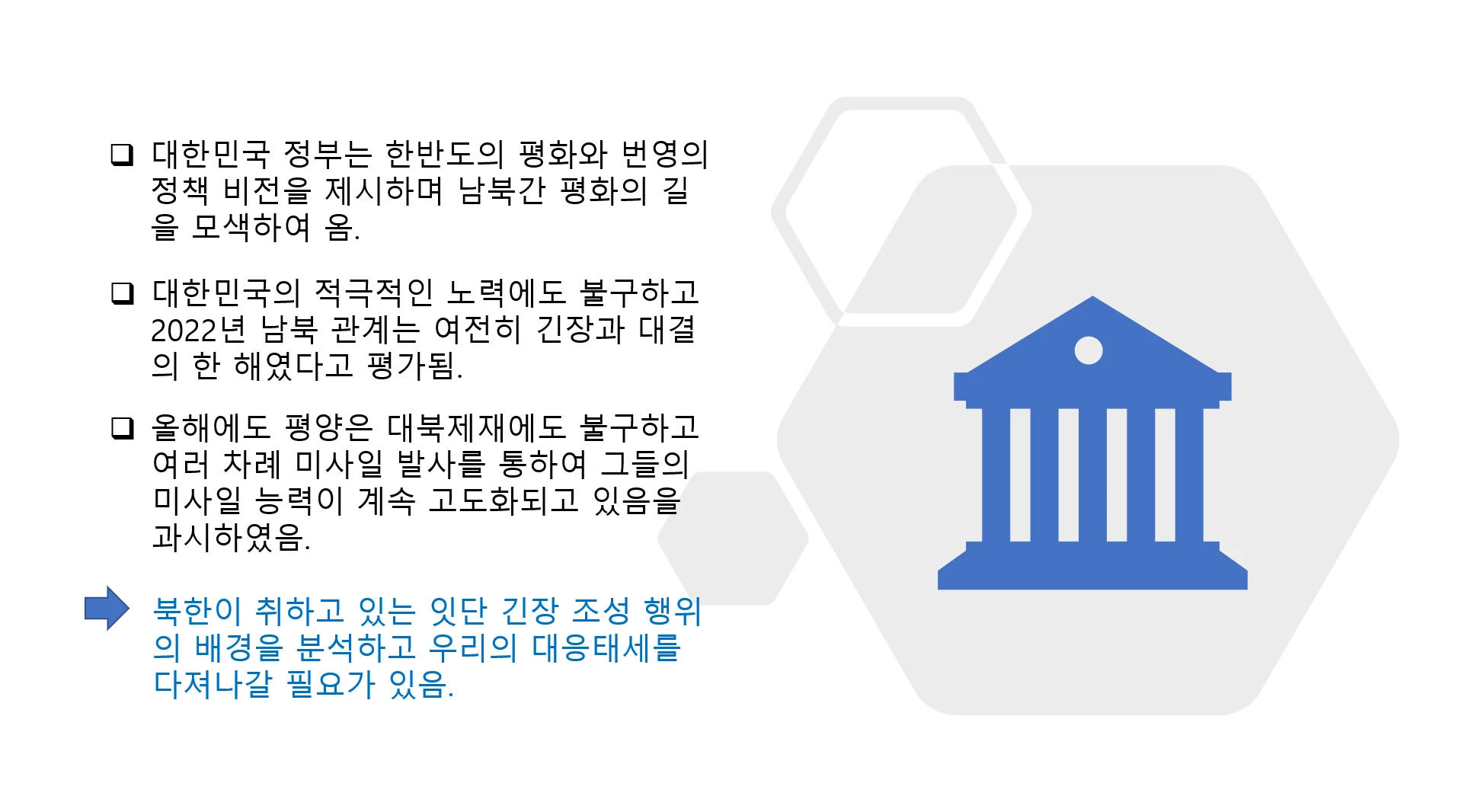 ❑ 대한민국 정부는 한반도의 평화와 번영의 정책 비전을 제시하며 남북간 평화의 길을 모색하여 옴.

❑ 대한민국의 적극적인 노력에도 불구하고 2022년 남북 관계는 여전히 긴장과 대결의 한 해였다고 평가됨.

❑ 올해에도 평양은 대북제재에도 불구하고 여러 차례 미사일 발사를 통하여 그들의 미사일 능력이 계속 고도화되고 있음을 과시하였음.

북한이 취하고 있는 잇단 긴장 조성 행위의 배경을 분석하고 우리의 대응태세를 다져나갈 필요가 있음.